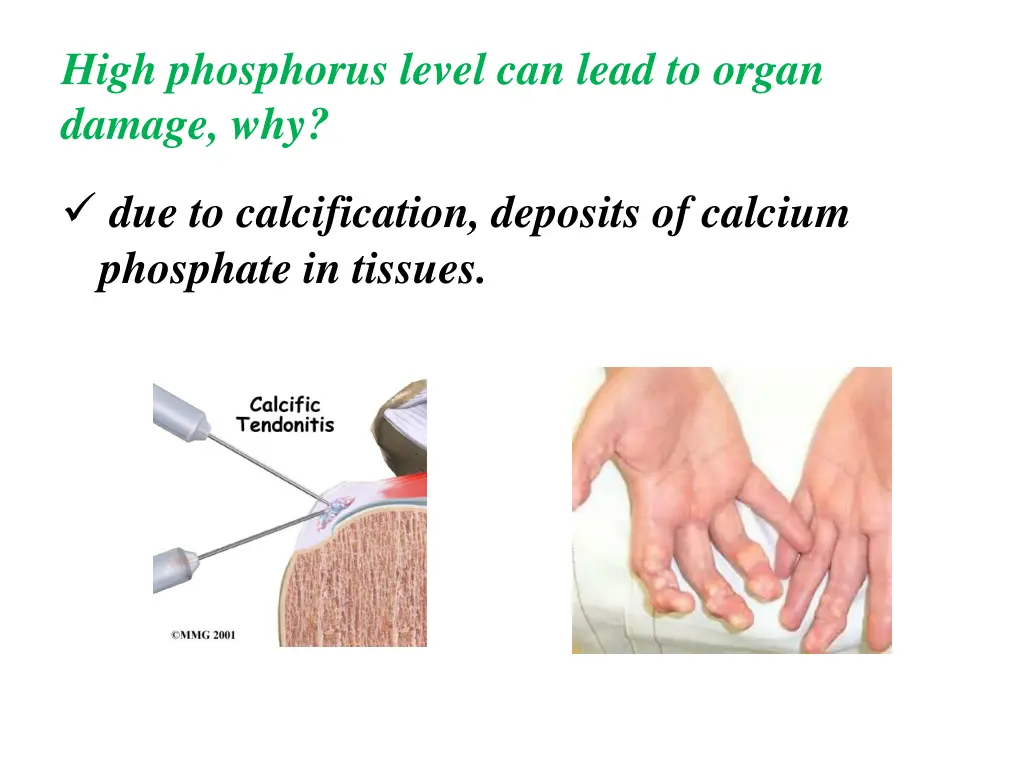 High phosphorus level can lead to organ damage, why?

✓ due to calcification, deposits of calcium phosphate in tissues.

Calcific Tendonitis

©MMG 2001